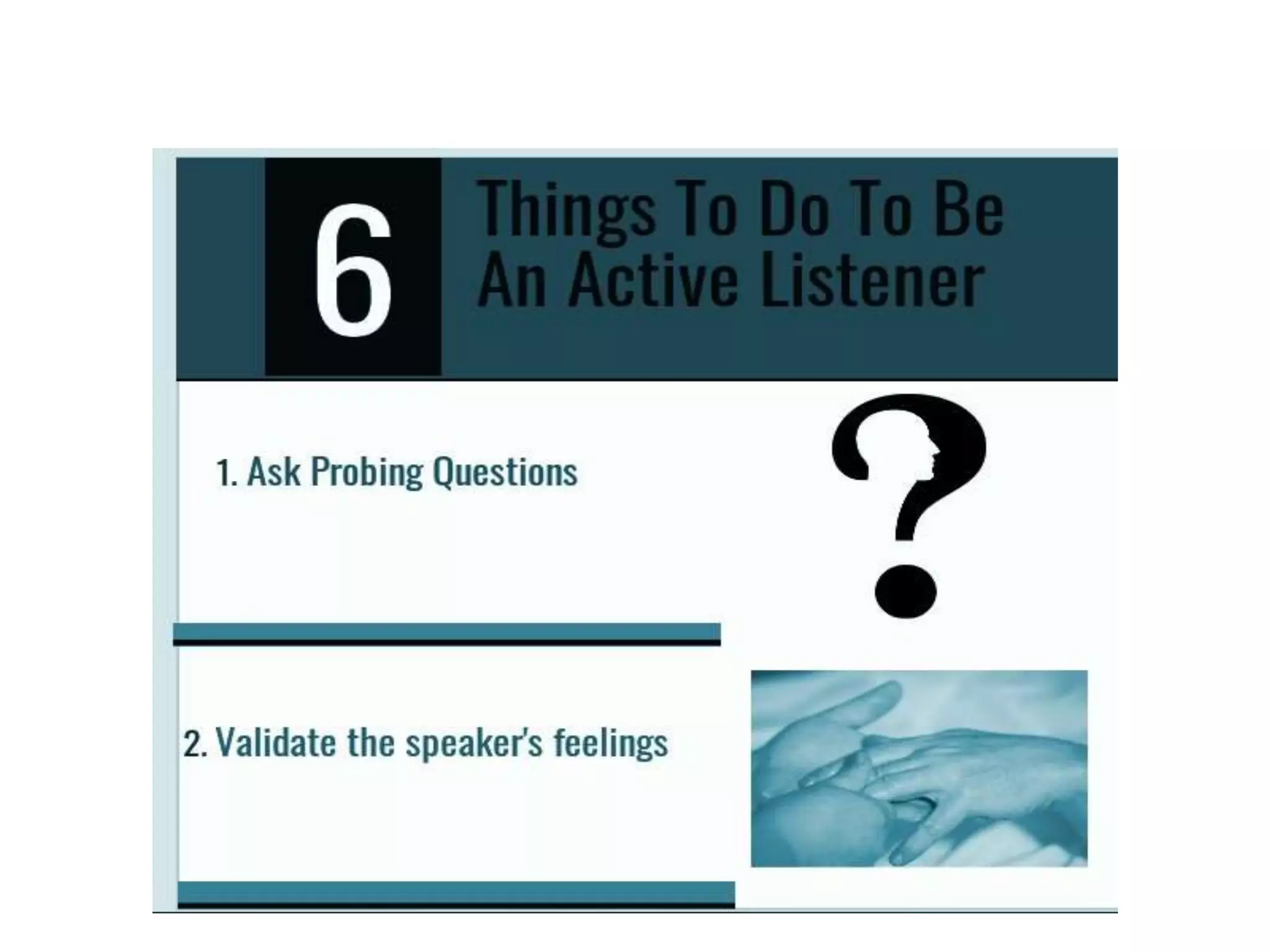 6 Things To Do To Be An Active Listener

1. Ask Probing Questions

2. Validate the speaker's feelings